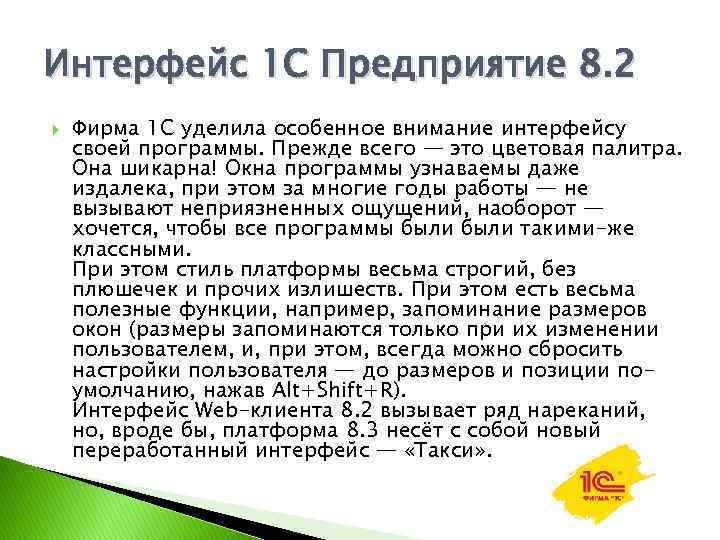 Интерфейс 1С Предприятие 8.2

Фирма 1С уделила особенное внимание интерфейсу своей программы. Прежде всего — это цветовая палитра. Она шикарна! Окна программы узнаваемы даже издалека, при этом за многие годы работы — не вызывают неприязненных ощущений, наоборот — хочется, чтобы все программы были были такими-же классными.
При этом стиль платформы весьма строгий, без плюшечек и прочих излишеств. При этом есть весьма полезные функции, например, запоминание размеров окон (размеры запоминаются только при их изменении пользователем, и, при этом, всегда можно сбросить настройки пользователя — до размеров и позиции по-умолчанию, нажав Alt+Shift+R).
Интерфейс Web-клиента 8.2 вызывает ряд нареканий, но, вроде бы, платформа 8.3 несёт с собой новый переработанный интерфейс — «Такси».

1С
ФИРМА "1С"